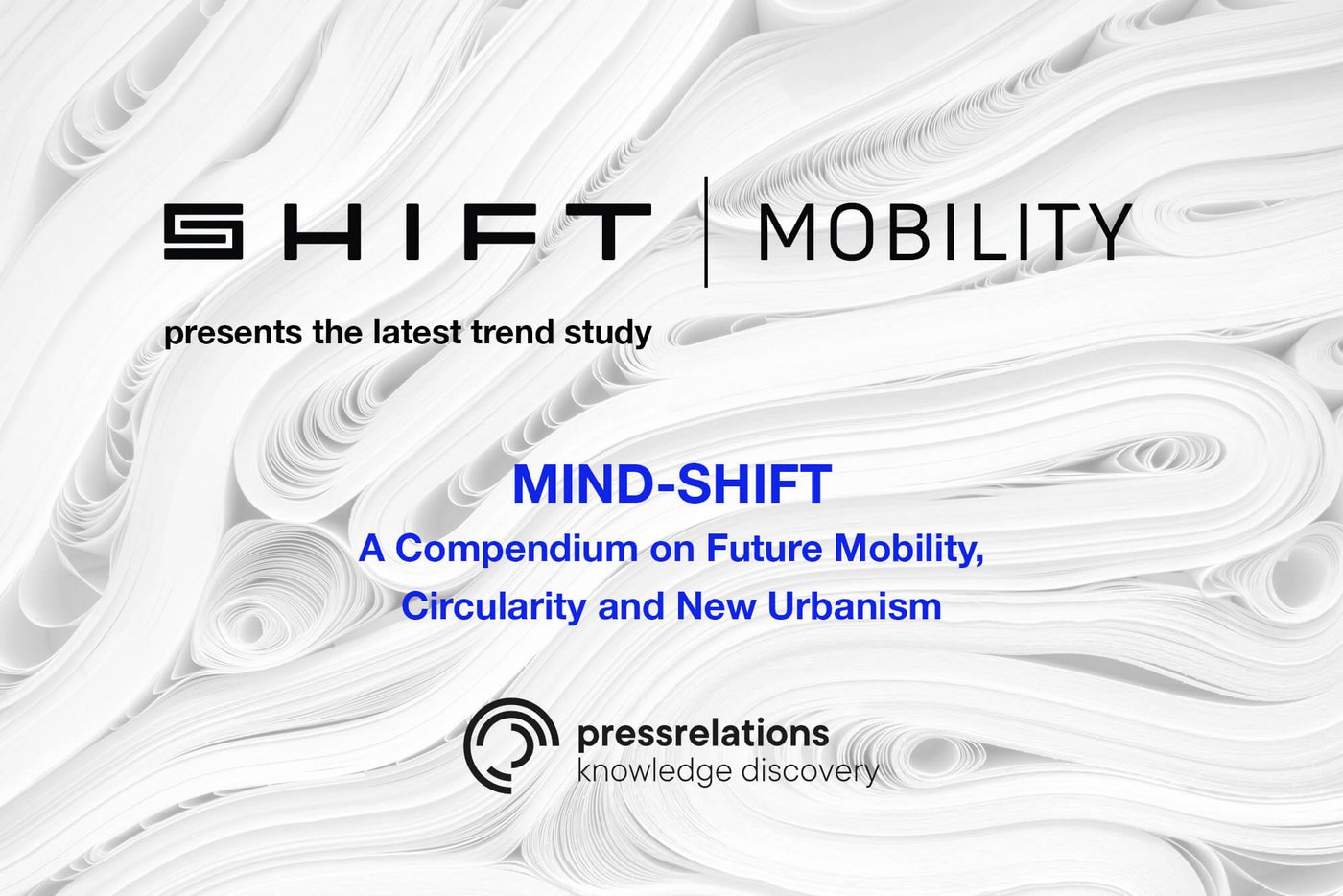 SHIFT | MOBILITY

presents the latest trend study

MIND-SHIFT
A Compendium on Future Mobility, Circularity and New Urbanism

pressrelations
knowledge discovery